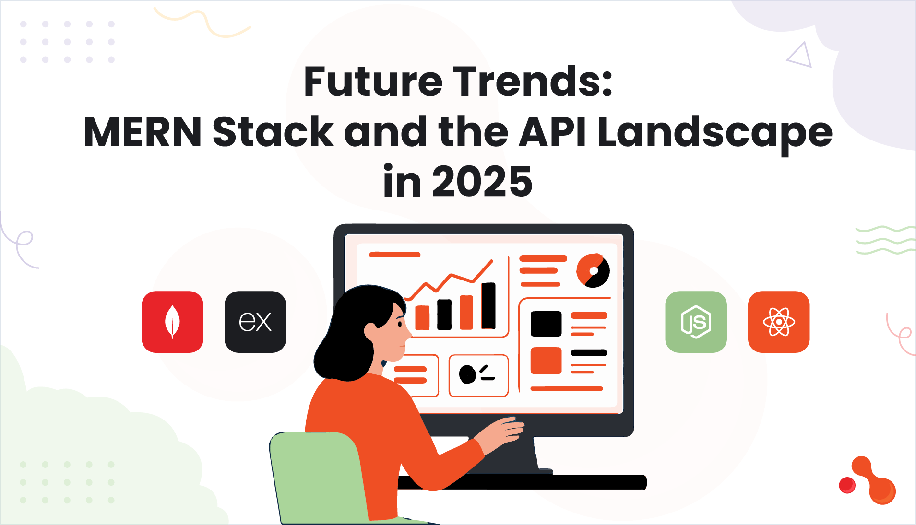 Future Trends:
MERN Stack and the API Landscape in 2025

ex

JS